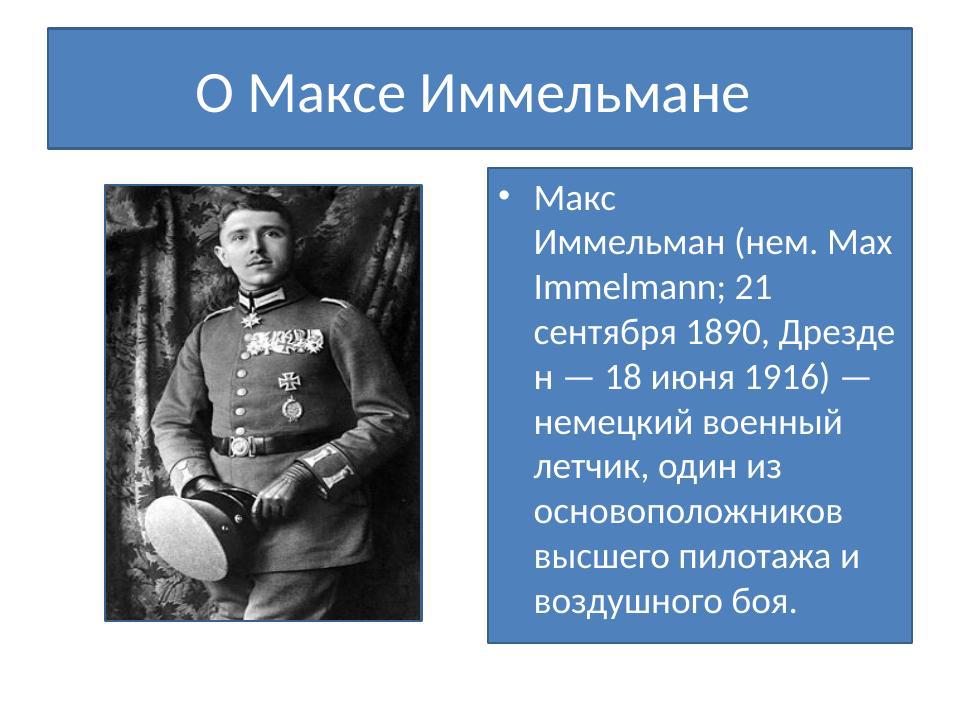 О Максе Иммельмане

• Макс Иммельман (нем. Max Immelmann; 21 сентября 1890, Дрезден — 18 июня 1916) — немецкий военный летчик, один из основоположников высшего пилотажа и воздушного боя.